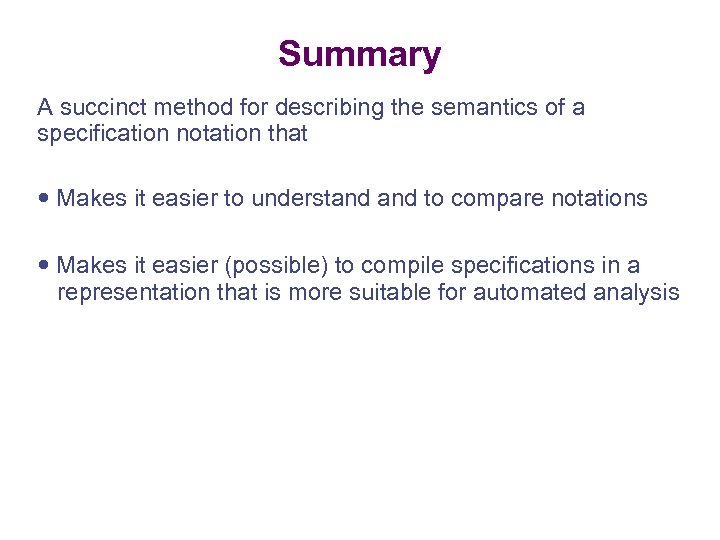 Summary

A succinct method for describing the semantics of a specification notation that

• Makes it easier to understand and to compare notations

• Makes it easier (possible) to compile specifications in a representation that is more suitable for automated analysis